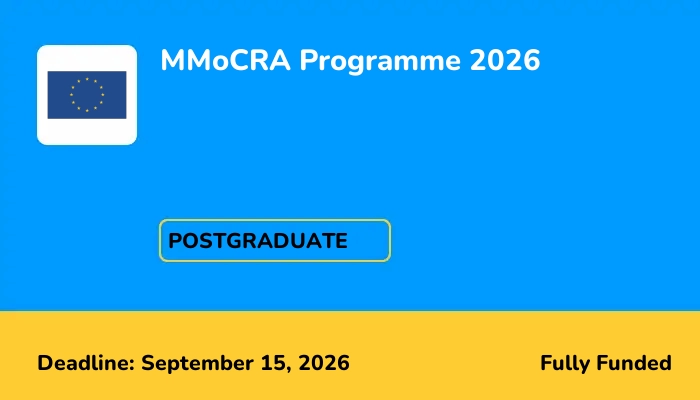 MMoCRA Programme 2026

POSTGRADUATE

Deadline: September 15, 2026

Fully Funded